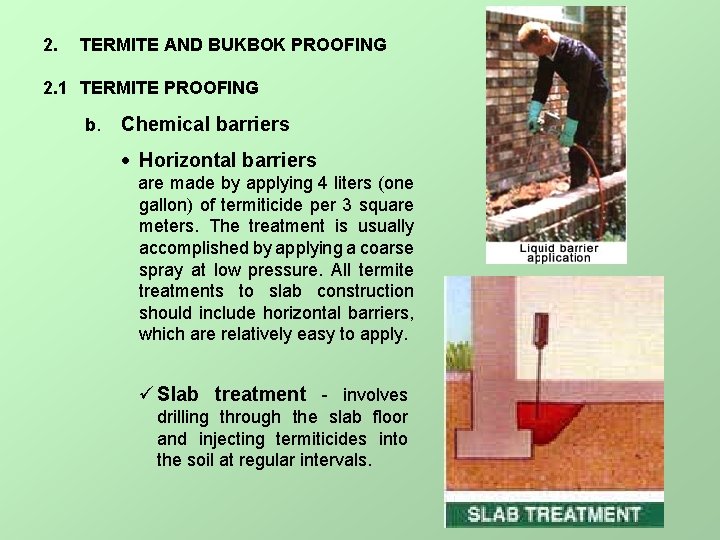 2. TERMITE AND BUKBOK PROOFING

2.1 TERMITE PROOFING

b. Chemical barriers

• Horizontal barriers
are made by applying 4 liters (one gallon) of termiticide per 3 square meters. The treatment is usually accomplished by applying a coarse spray at low pressure. All termite treatments to slab construction should include horizontal barriers, which are relatively easy to apply.

✓ Slab treatment - involves drilling through the slab floor and injecting termiticides into the soil at regular intervals.

Liquid barrier application

SLAB TREATMENT